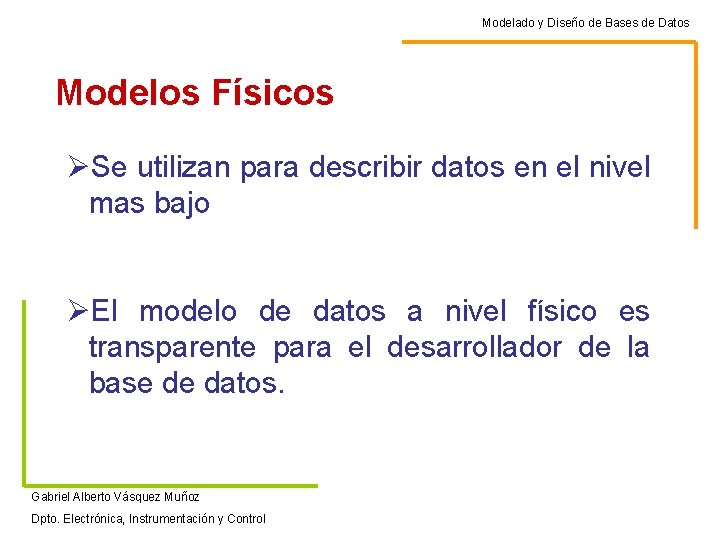 Modelado y Diseño de Bases de Datos

Modelos Físicos

➢Se utilizan para describir datos en el nivel mas bajo

➢El modelo de datos a nivel físico es transparente para el desarrollador de la base de datos.

Gabriel Alberto Vásquez Muñoz

Dpto. Electrónica, Instrumentación y Control